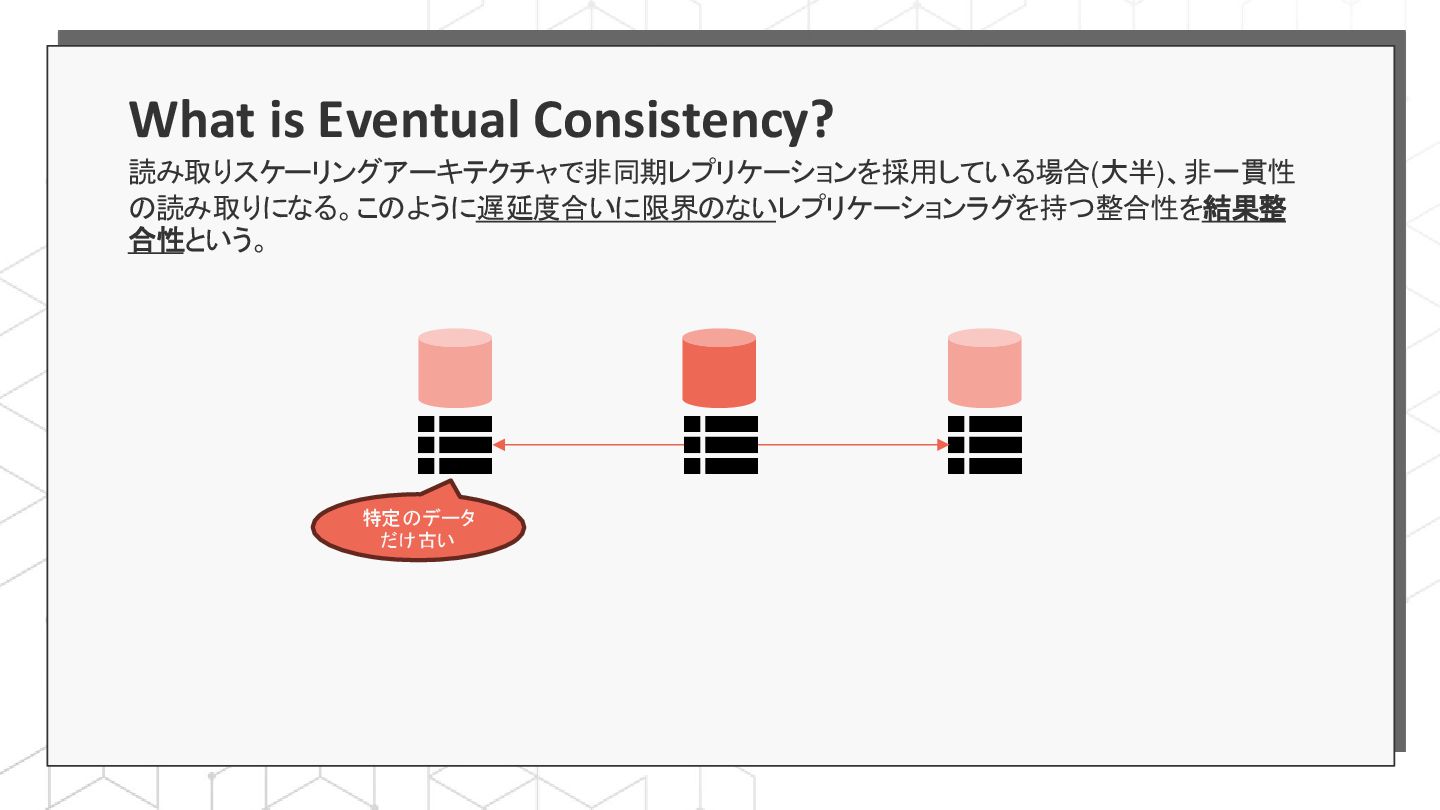 What is Eventual Consistency?

読み取りスケーリングアーキテクチャで非同期レプリケーションを採用している場合(大半)、非一貫性の読み取りになる。このように遅延度合いに限界のないレプリケーションラグを持つ整合性を結果整合性という。

特定のデータだけ古い